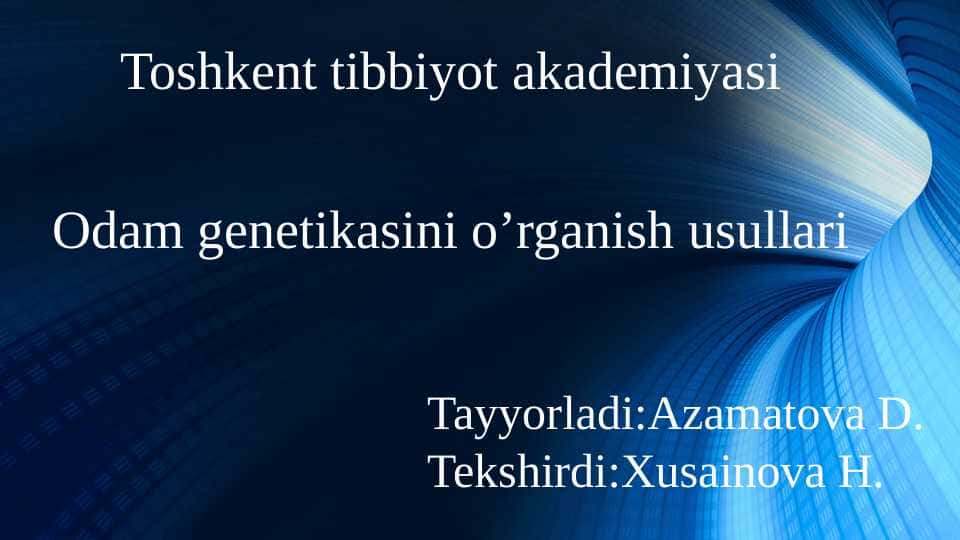 Toshkent tibbiyot akademiyasi

Odam genetikasini o’rganish usullari

Tayyorladi:Azamatova D.
Tekshirdi:Xusainova H.